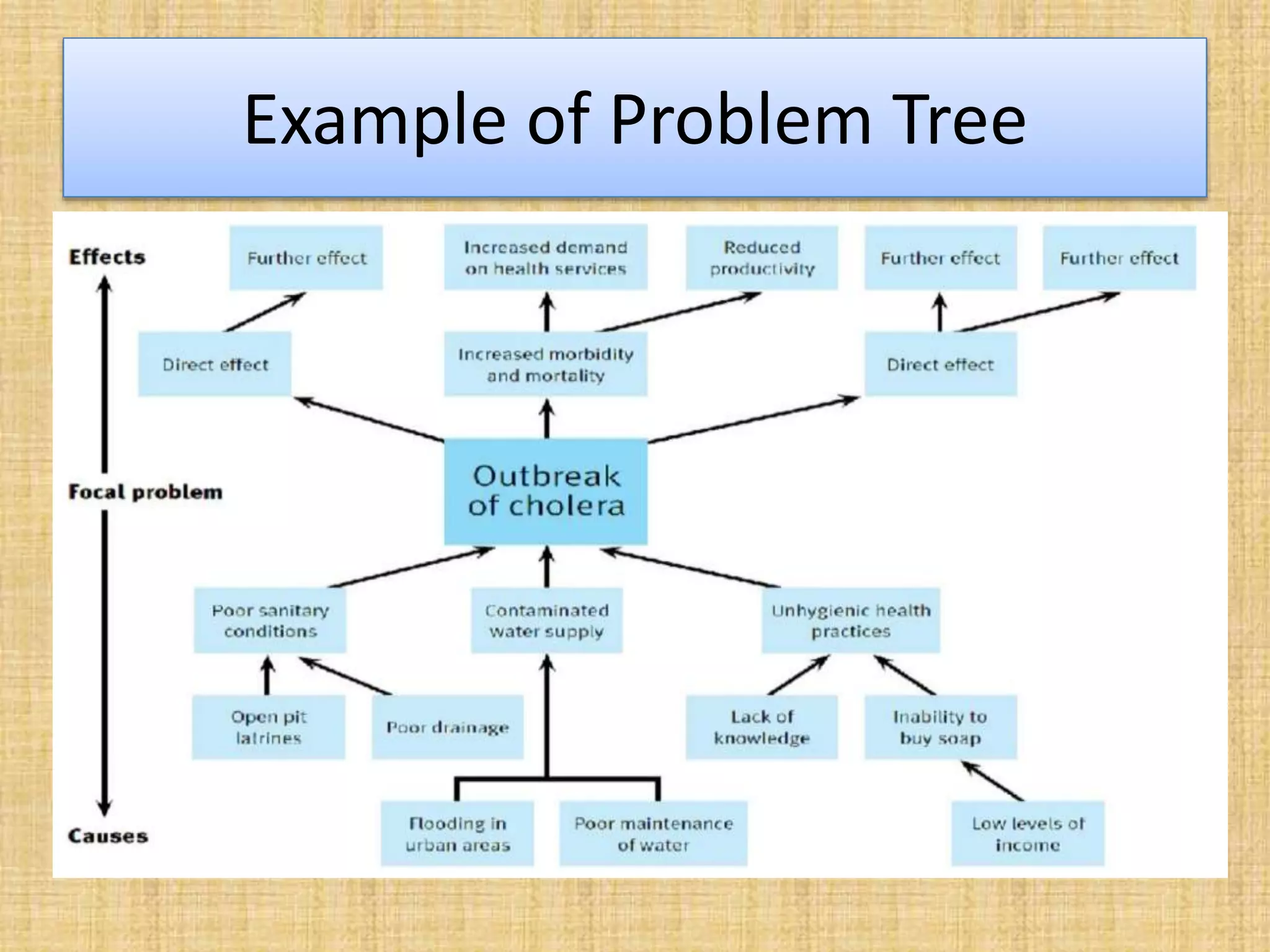 Example of Problem Tree

Effects

Further effect

Increased demand on health services

Reduced productivity

Further effect

Further effect

Direct effect

Increased morbidity and mortality

Direct effect

Focal problem

Outbreak of cholera

Poor sanitary conditions

Contaminated water supply

Unhygienic health practices

Open pit latrines

Poor drainage

Lack of knowledge

Inability to buy soap

Causes

Flooding in urban areas

Poor maintenance of water

Low levels of income